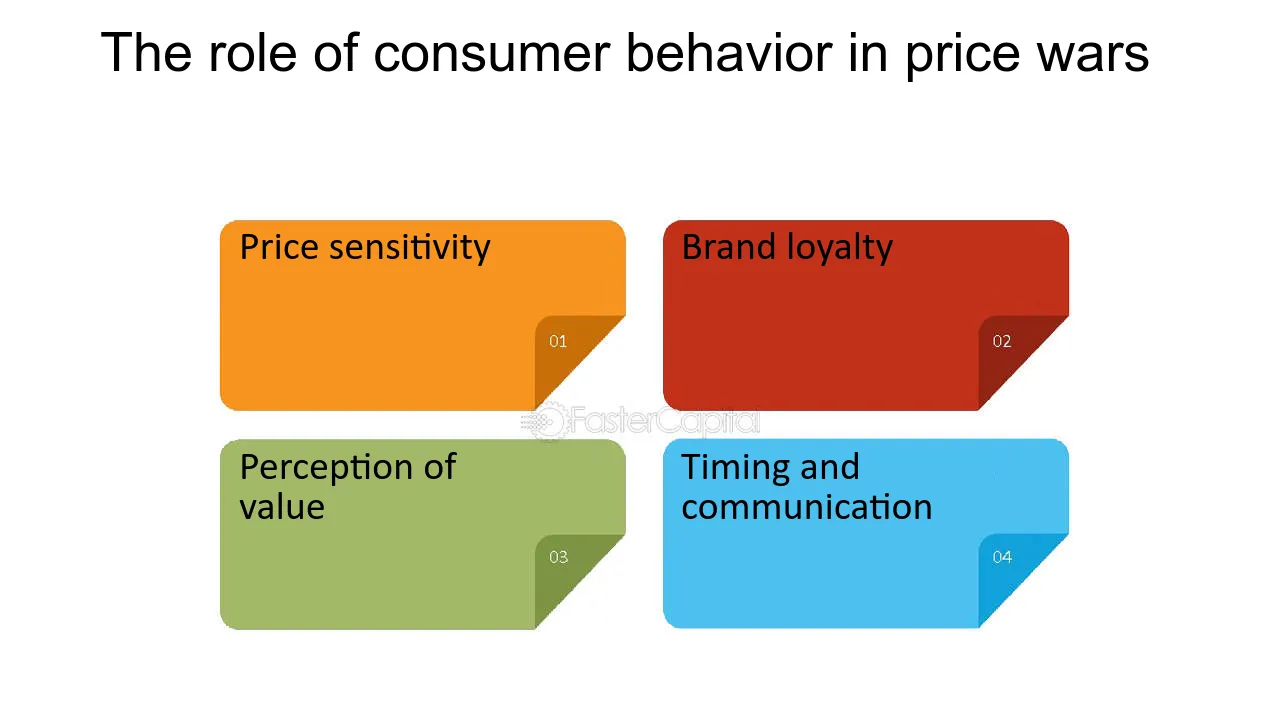 The role of consumer behavior in price wars

Price sensitivity

01

Brand loyalty

02

Perception of value

03

Timing and communication

04

FasterCapital